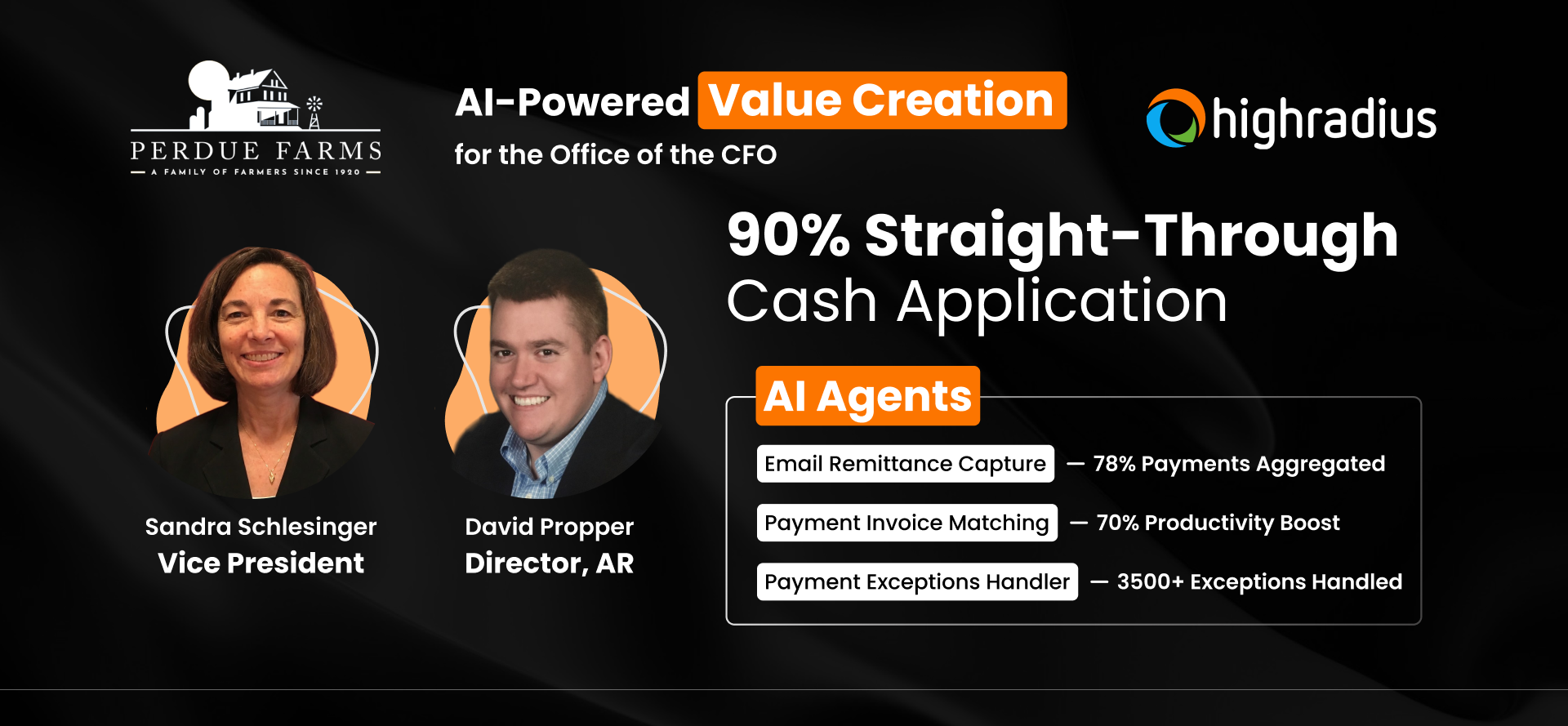 PERDUE FARMS
— A FAMILY OF FARMERS SINCE 1920 —

AI-Powered Value Creation
for the Office of the CFO

highradius

90% Straight-Through
Cash Application

Sandra Schlesinger
Vice President

David Propper
Director, AR

AI Agents

Email Remittance Capture — 78% Payments Aggregated

Payment Invoice Matching — 70% Productivity Boost

Payment Exceptions Handler — 3500+ Exceptions Handled